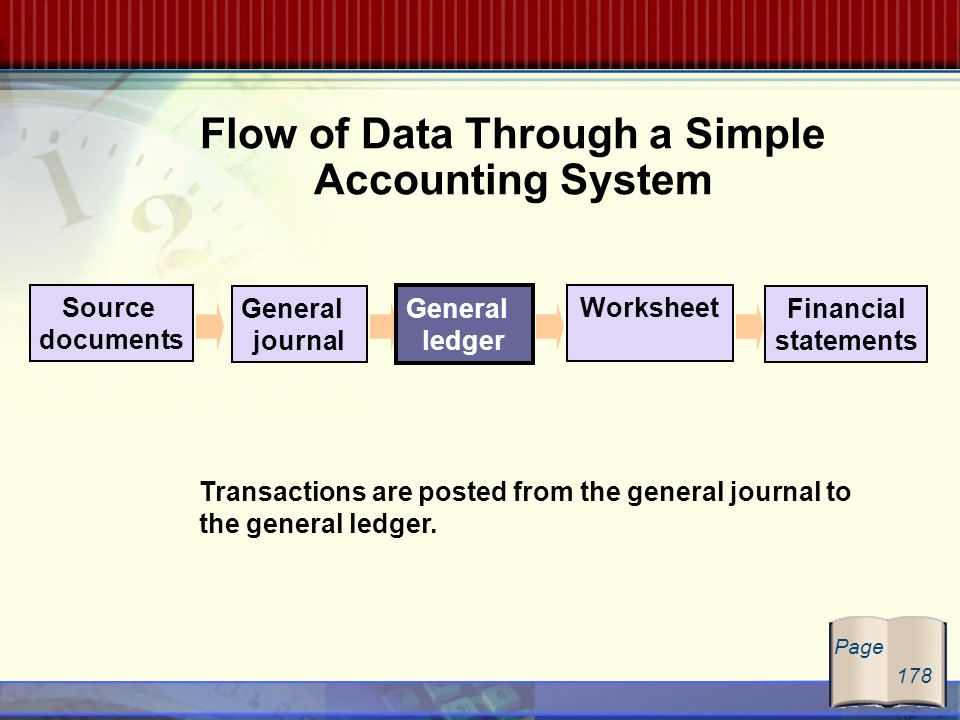 Flow of Data Through a Simple Accounting System

Source documents

General journal

General ledger

Worksheet

Financial statements

Transactions are posted from the general journal to the general ledger.

Page 178